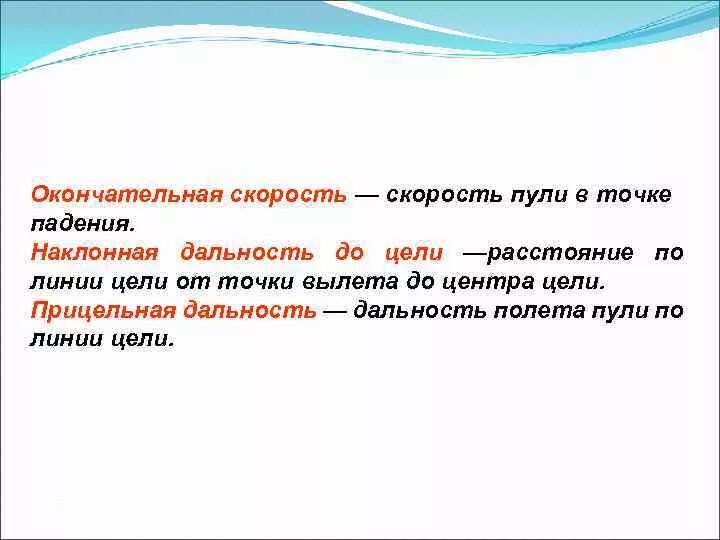 Окончательная скорость — скорость пули в точке падения.
Наклонная дальность до цели —расстояние по линии цели от точки вылета до центра цели.
Прицельная дальность — дальность полета пули по линии цели.